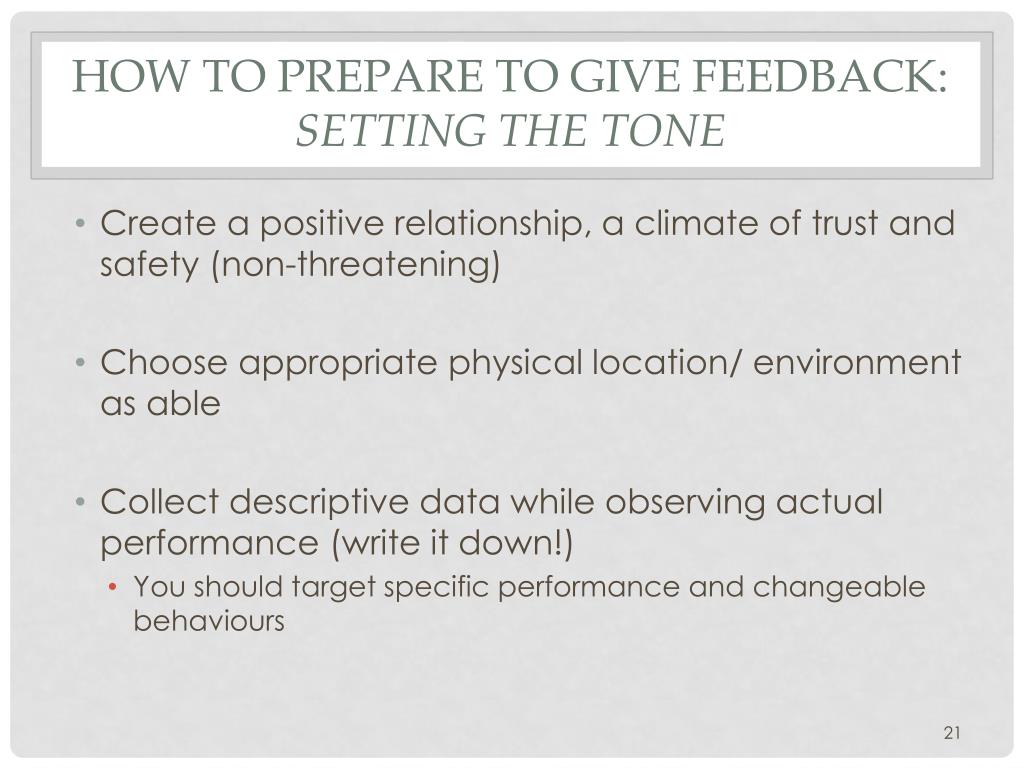 HOW TO PREPARE TO GIVE FEEDBACK: SETTING THE TONE

• Create a positive relationship, a climate of trust and safety (non-threatening)

• Choose appropriate physical location/ environment as able

• Collect descriptive data while observing actual performance (write it down!)
  • You should target specific performance and changeable behaviours

21